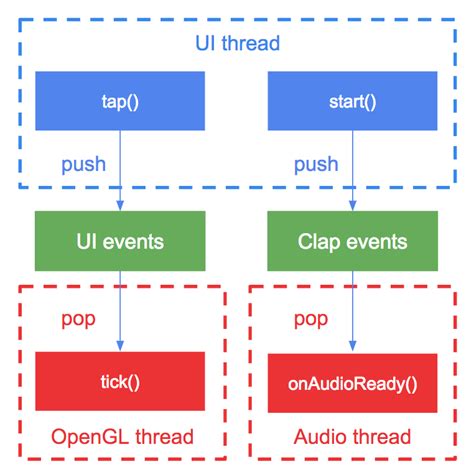 UI thread

tap()

start()

push

push

UI events

Clap events

pop

pop

tick()

onAudioReady()

OpenGL thread

Audio thread